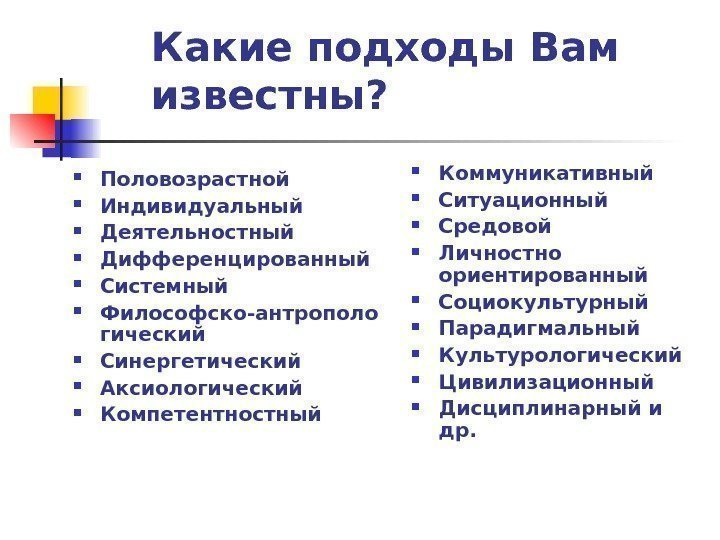 Какие подходы Вам известны?

- Половозрастной
- Индивидуальный
- Деятельностный
- Дифференцированный
- Системный
- Философско-антропологический
- Синергетический
- Аксиологический
- Компетентностный

- Коммуникативный
- Ситуационный
- Средовой
- Личностно ориентированный
- Социокультурный
- Парадигмальный
- Культурологический
- Цивилизационный
- Дисциплинарный и др.